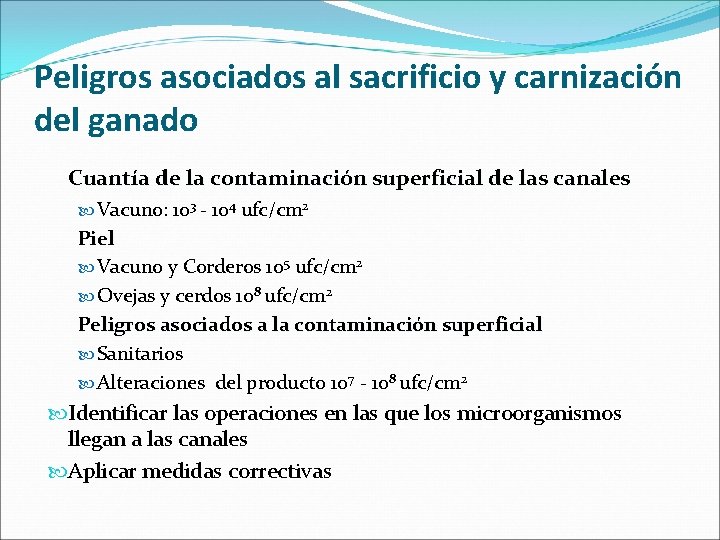 Peligros asociados al sacrificio y carnización del ganado

Cuantía de la contaminación superficial de las canales

Vacuno: $10^3$ - $10^4$ ufc/$cm^2$

Piel

Vacuno y Corderos $10^5$ ufc/$cm^2$

Ovejas y cerdos $10^8$ ufc/$cm^2$

Peligros asociados a la contaminación superficial

Sanitarios

Alteraciones del producto $10^7$ - $10^8$ ufc/$cm^2$

Identificar las operaciones en las que los microorganismos llegan a las canales

Aplicar medidas correctivas